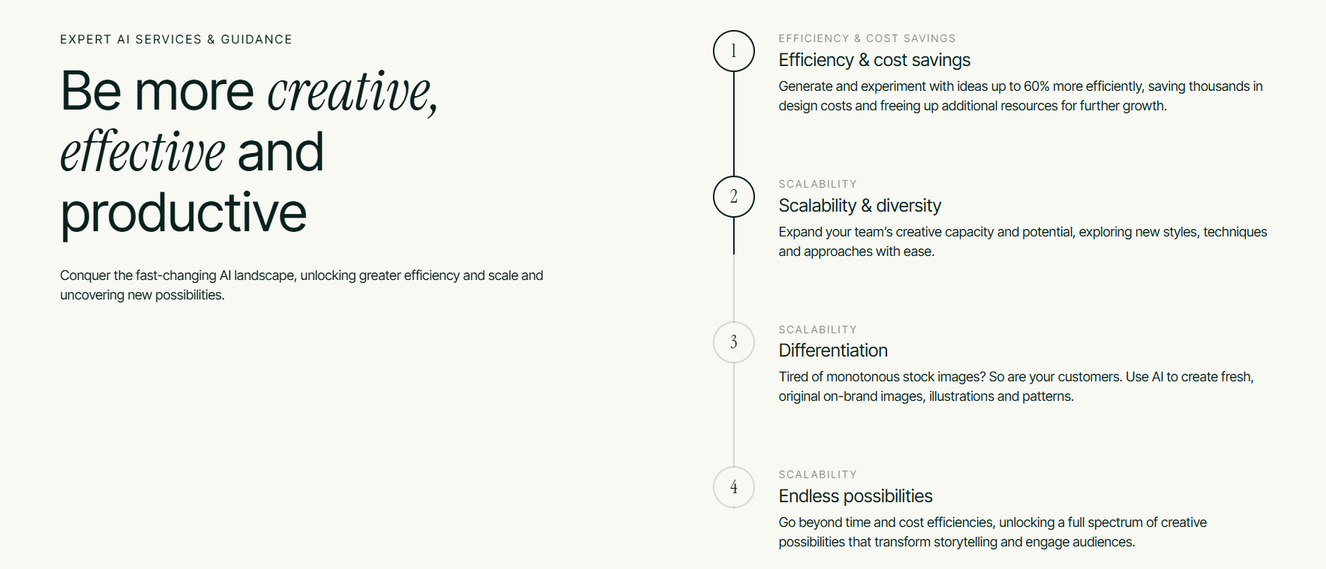 EXPERT AI SERVICES & GUIDANCE

Be more creative, effective and productive

Conquer the fast-changing AI landscape, unlocking greater efficiency and scale and uncovering new possibilities.

1

EFFICIENCY & COST SAVINGS

Efficiency & cost savings

Generate and experiment with ideas up to 60% more efficiently, saving thousands in design costs and freeing up additional resources for further growth.

2

SCALABILITY

Scalability & diversity

Expand your team's creative capacity and potential, exploring new styles, techniques and approaches with ease.

3

SCALABILITY

Differentiation

Tired of monotonous stock images? So are your customers. Use AI to create fresh, original on-brand images, illustrations and patterns.

4

SCALABILITY

Endless possibilities

Go beyond time and cost efficiencies, unlocking a full spectrum of creative possibilities that transform storytelling and engage audiences.